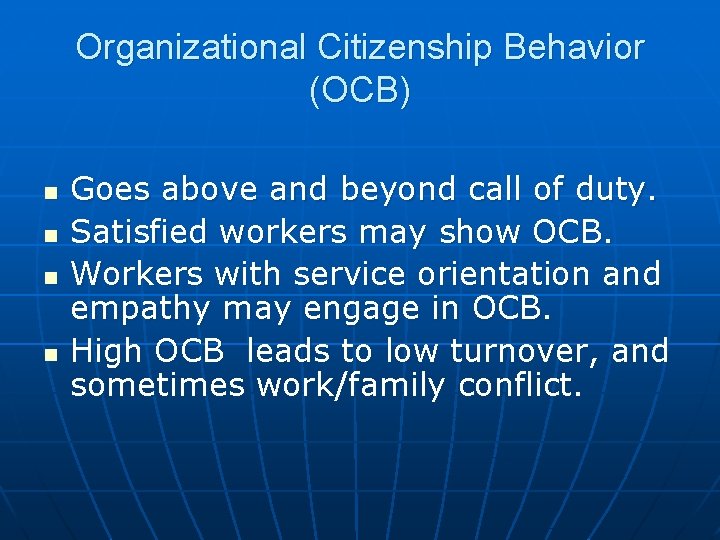 Organizational Citizenship Behavior (OCB)

- Goes above and beyond call of duty.
- Satisfied workers may show OCB.
- Workers with service orientation and empathy may engage in OCB.
- High OCB leads to low turnover, and sometimes work/family conflict.